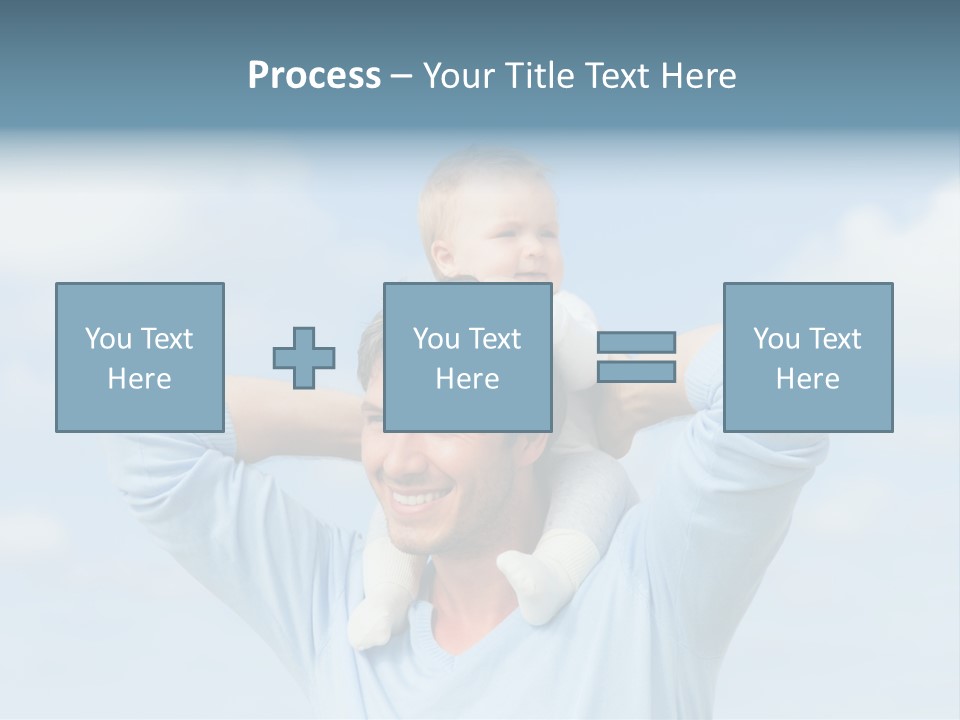 Process – Your Title Text Here

You Text Here

You Text Here

You Text Here